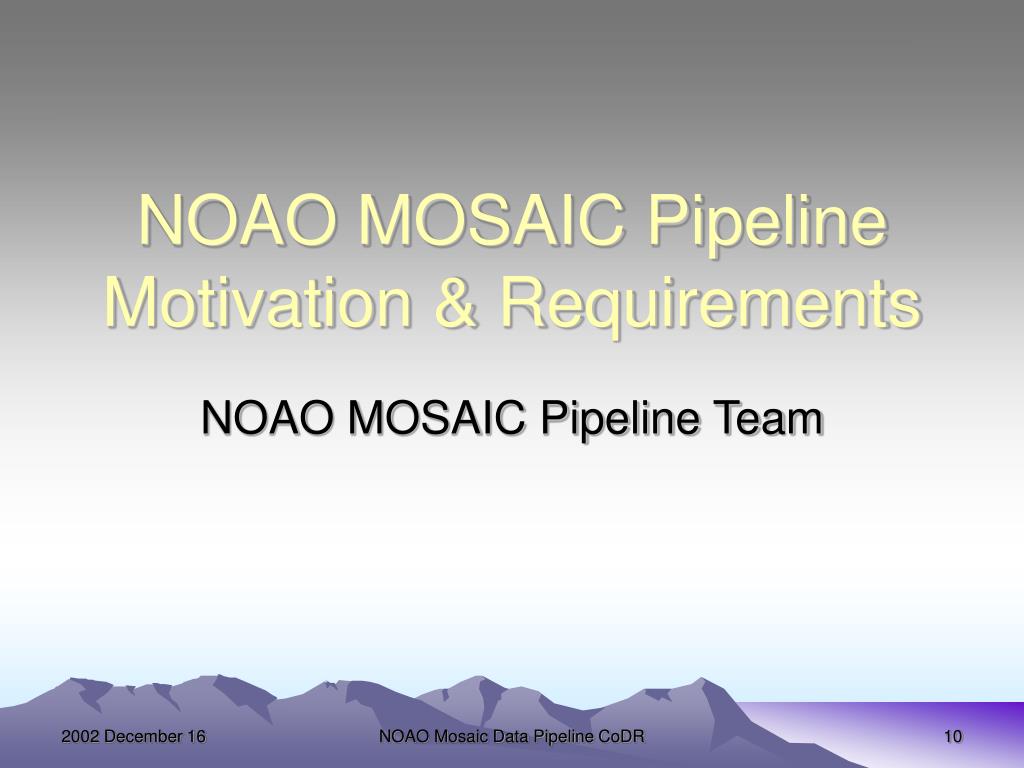 NOAO MOSAIC Pipeline Motivation & Requirements

NOAO MOSAIC Pipeline Team

2002 December 16

NOAO Mosaic Data Pipeline CoDR

10